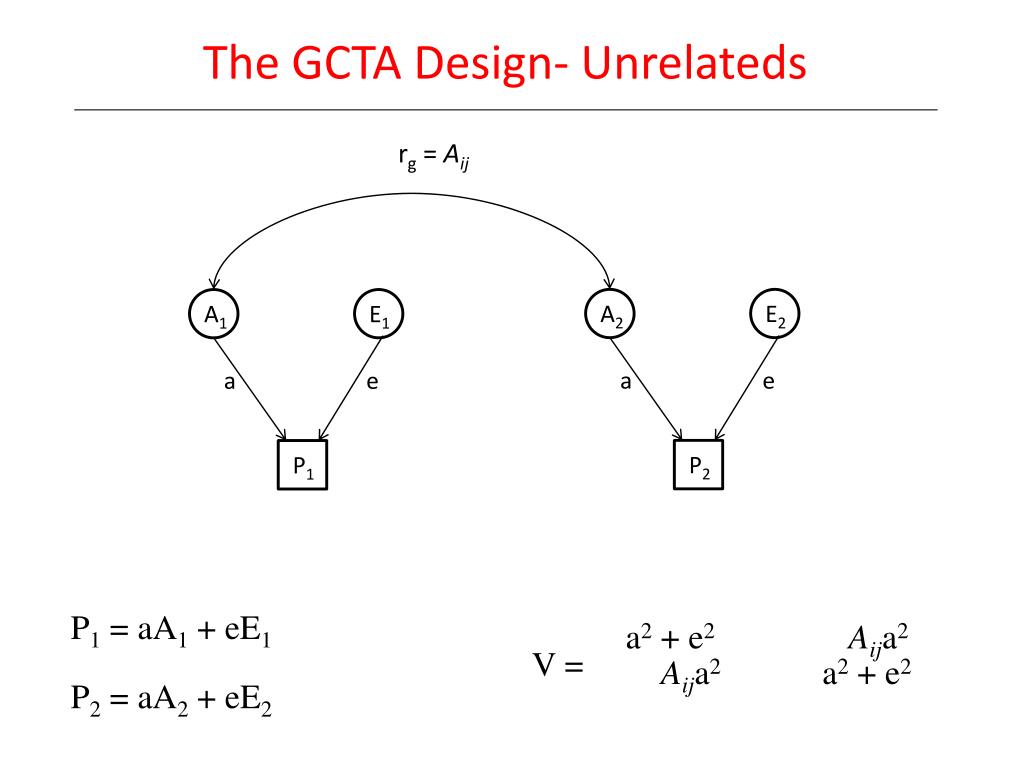 The GCTA Design- Unrelateds

$r_g = A_{ij}$

$A_1$ $E_1$ $A_2$ $E_2$

a e a e

$P_1$ $P_2$

$P_1 = aA_1 + eE_1$

$P_2 = aA_2 + eE_2$

$V = \begin{matrix} a^2 + e^2 & A_{ij}a^2 \\ A_{ij}a^2 & a^2 + e^2 \end{matrix}$